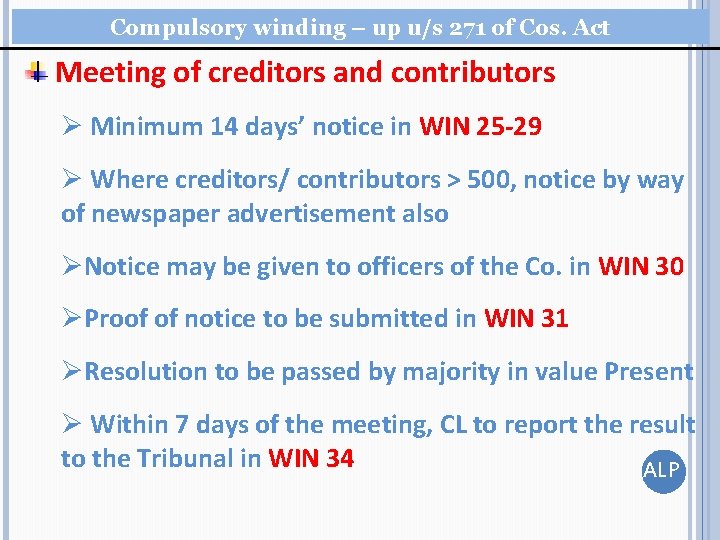 Compulsory winding – up u/s 271 of Cos. Act

Meeting of creditors and contributors

➢ Minimum 14 days' notice in WIN 25-29

➢ Where creditors/ contributors > 500, notice by way of newspaper advertisement also

➢Notice may be given to officers of the Co. in WIN 30

➢Proof of notice to be submitted in WIN 31

➢Resolution to be passed by majority in value Present

➢ Within 7 days of the meeting, CL to report the result to the Tribunal in WIN 34

ALP